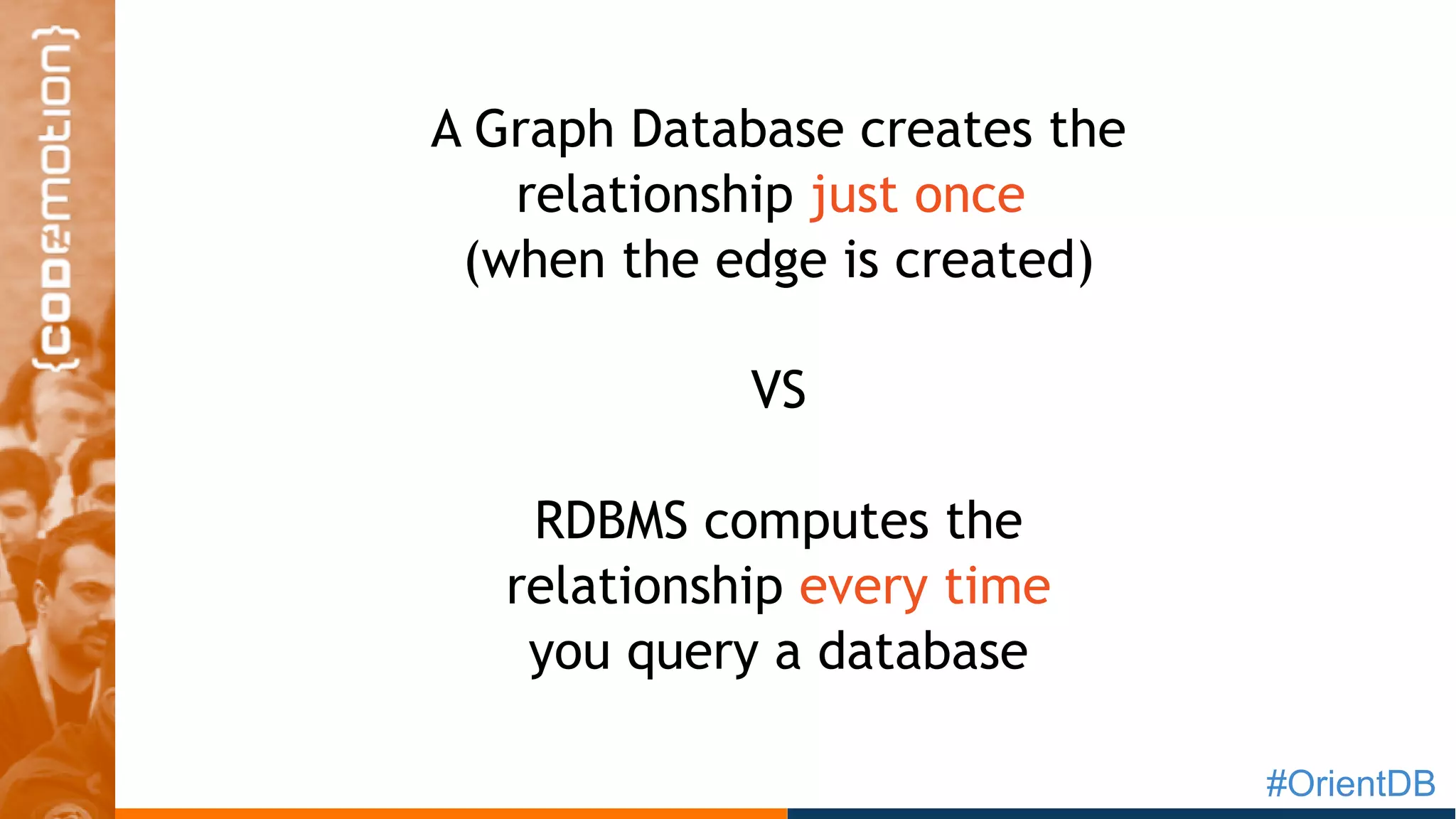 {codemotion}

A Graph Database creates the relationship just once (when the edge is created)

VS

RDBMS computes the relationship every time you query a database

#OrientDB